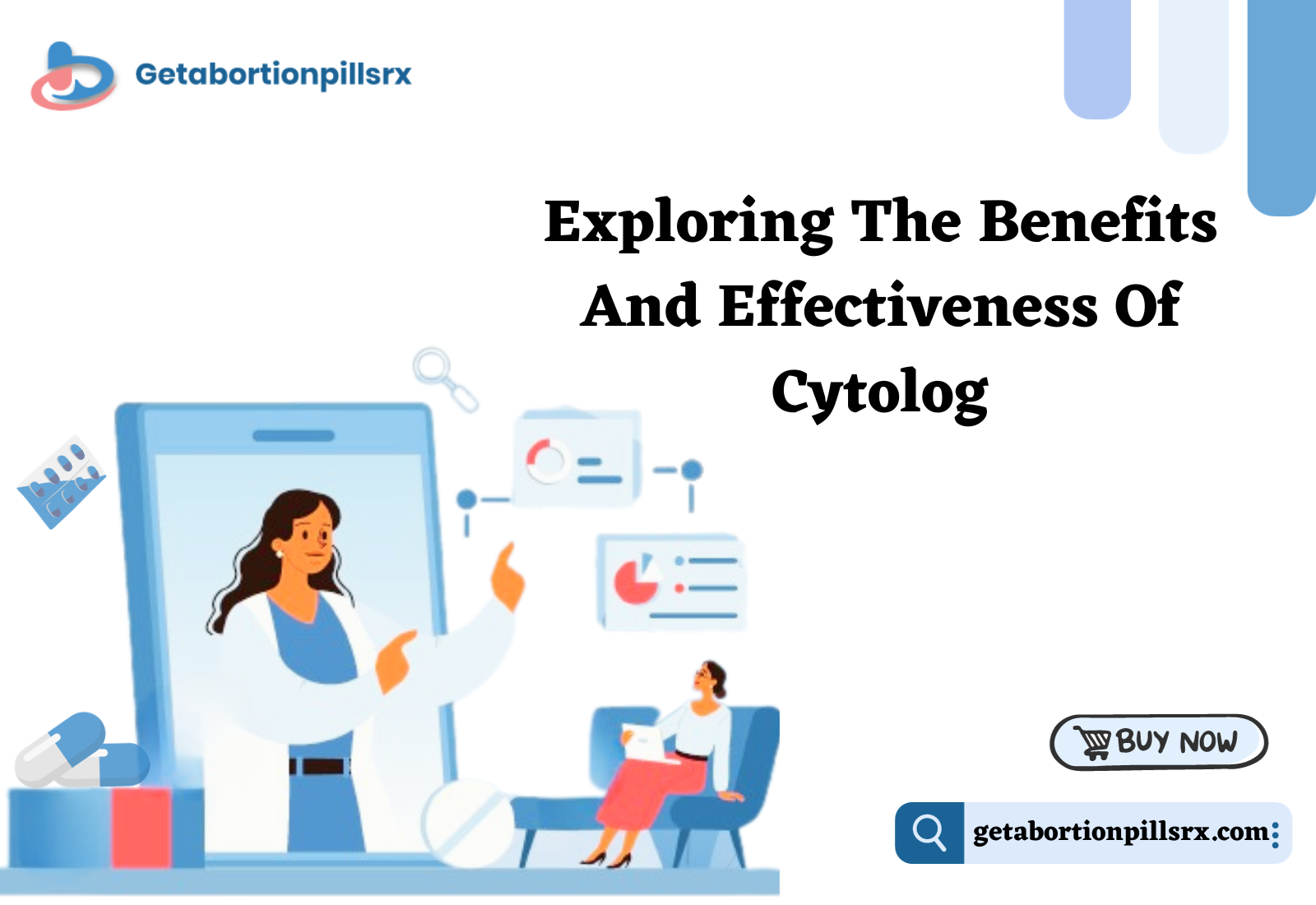 Getabortionpillsrx

Exploring The Benefits And Effectiveness Of Cytolog

BUY NOW

getabortionpillsrx.com